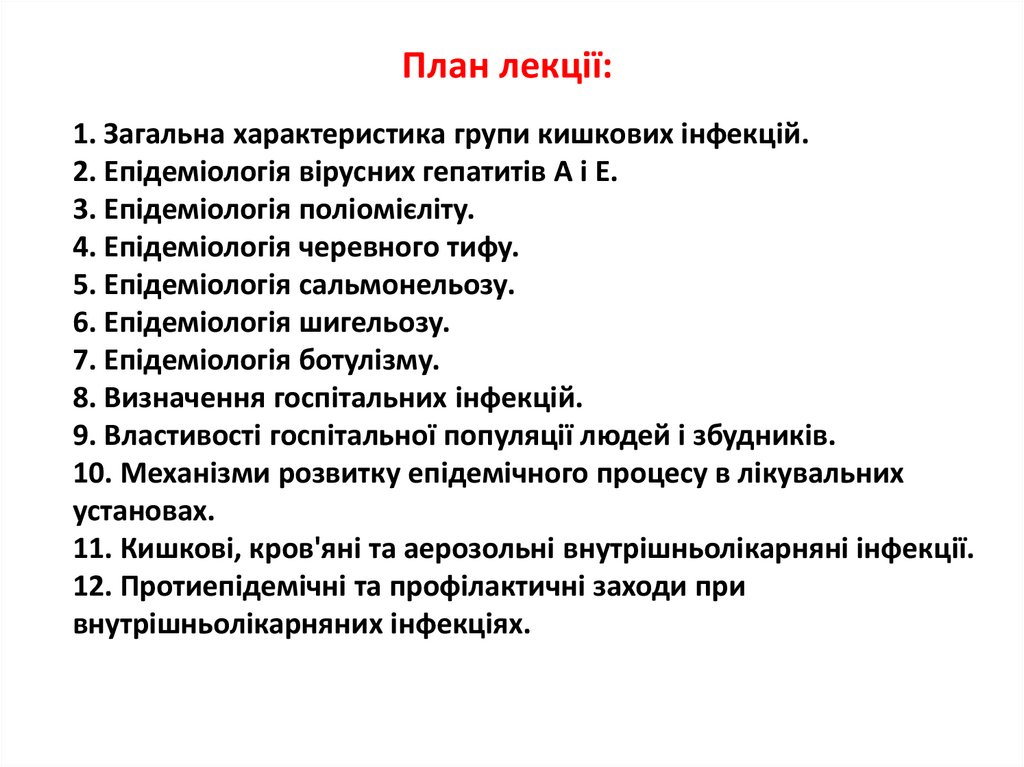 План лекції:

1. Загальна характеристика групи кишкових інфекцій.
2. Епідеміологія вірусних гепатитів А і Е.
3. Епідеміологія поліомієліту.
4. Епідеміологія черевного тифу.
5. Епідеміологія сальмонельозу.
6. Епідеміологія шигельозу.
7. Епідеміологія ботулізму.
8. Визначення госпітальних інфекцій.
9. Властивості госпітальної популяції людей і збудників.
10. Механізми розвитку епідемічного процесу в лікувальних установах.
11. Кишкові, кров'яні та аерозольні внутрішньолікарняні інфекції.
12. Протиепідемічні та профілактичні заходи при внутрішньолікарняних інфекціях.